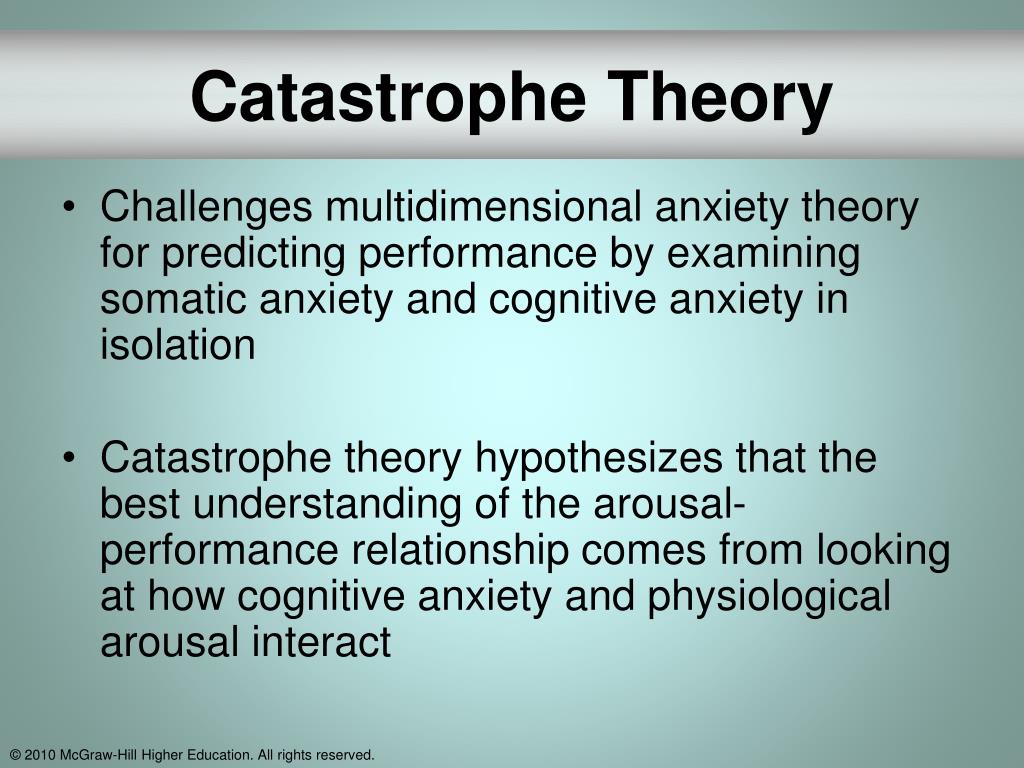 Catastrophe Theory

• Challenges multidimensional anxiety theory for predicting performance by examining somatic anxiety and cognitive anxiety in isolation

• Catastrophe theory hypothesizes that the best understanding of the arousal-performance relationship comes from looking at how cognitive anxiety and physiological arousal interact

© 2010 McGraw-Hill Higher Education. All rights reserved.